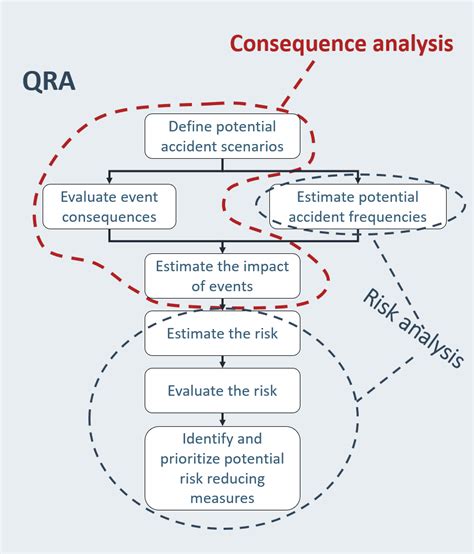 Consequence analysis

QRA

Define potential accident scenarios

Evaluate event consequences

Estimate potential accident frequencies

Estimate the impact of events

Estimate the risk

Evaluate the risk

Identify and prioritize potential risk reducing measures

Risk analysis